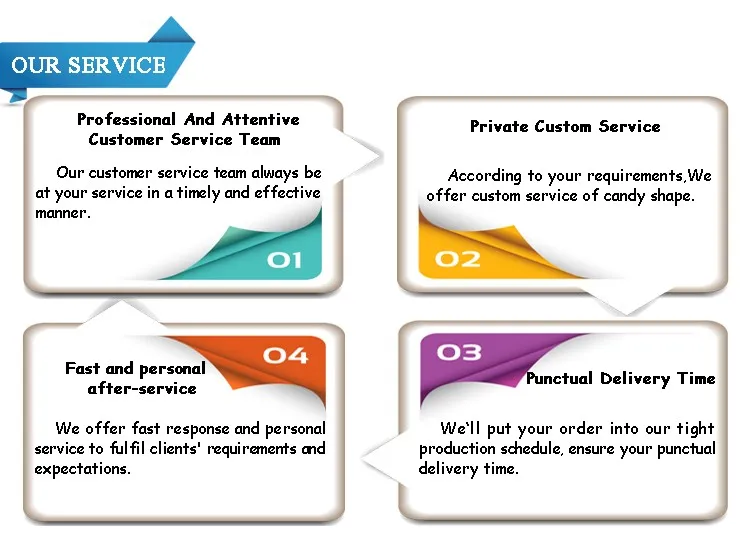 OUR SERVICE

Professional And Attentive Customer Service Team

Our customer service team always be at your service in a timely and effective manner.

01

Private Custom Service

According to your requirements,We offer custom service of candy shape.

02

03

Punctual Delivery Time

We'll put your order into our tight production schedule, ensure your punctual delivery time.

04

Fast and personal after-service

We offer fast response and personal service to fulfil clients' requirements and expectations.